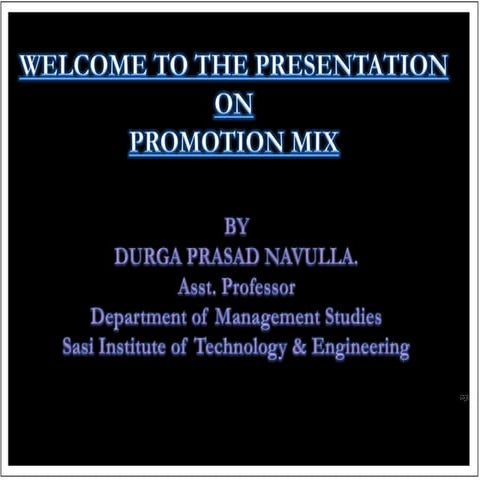 WELCOME TO THE PRESENTATION
ON
PROMOTION MIX

BY
DURGA PRASAD NAVULLA.
Asst. Professor
Department of Management Studies
Sasi Institute of Technology & Engineering